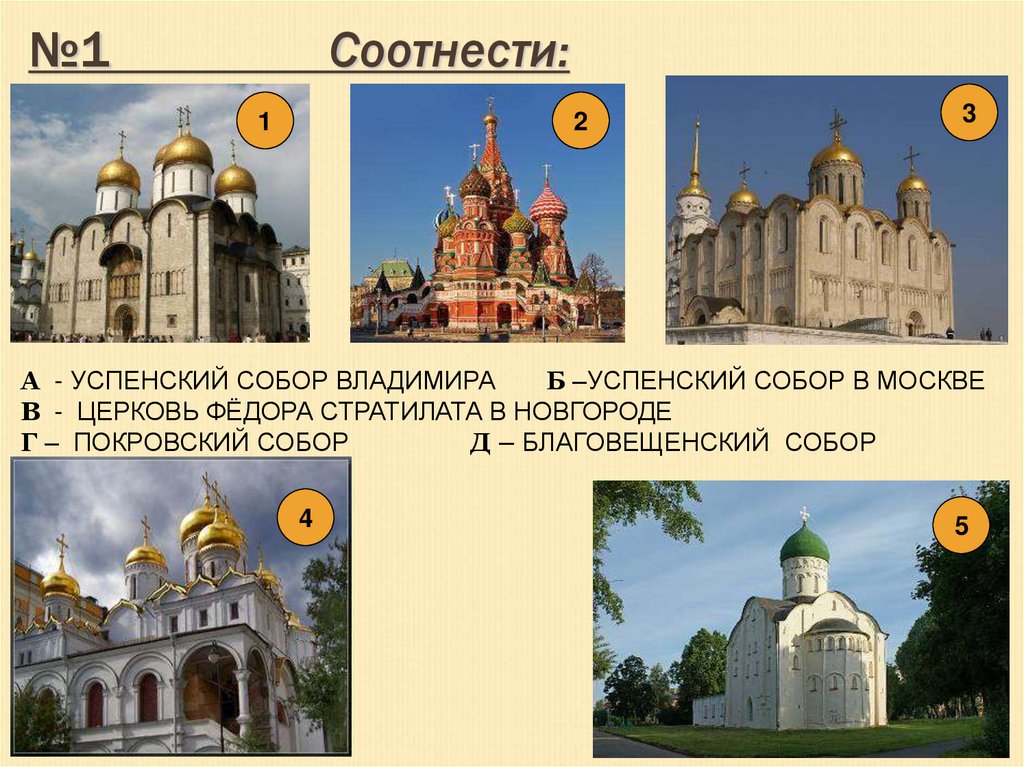 №1 Соотнести:

1

2

3

А - УСПЕНСКИЙ СОБОР ВЛАДИМИРА Б –УСПЕНСКИЙ СОБОР В МОСКВЕ
В - ЦЕРКОВЬ ФЁДОРА СТРАТИЛАТА В НОВГОРОДЕ
Г – ПОКРОВСКИЙ СОБОР Д – БЛАГОВЕЩЕНСКИЙ СОБОР

4

5